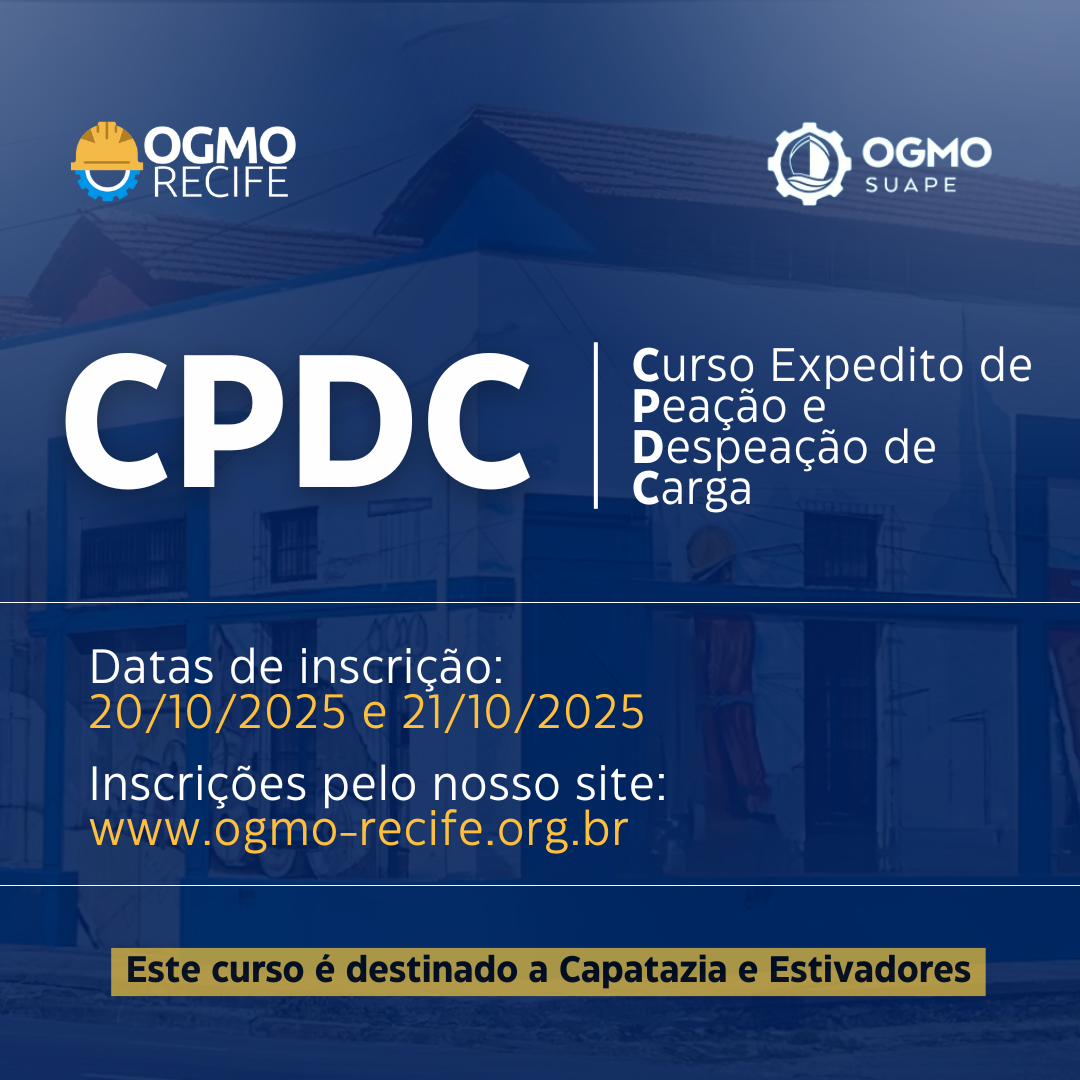 OGMO RECIFE

OGMO SUAPE

CPDC

Curso Expedito de Peação e Despeação de Carga

Datas de inscrição:
20/10/2025 e 21/10/2025

Inscrições pelo nosso site:
www.ogmo-recife.org.br

Este curso é destinado a Capatazia e Estivadores